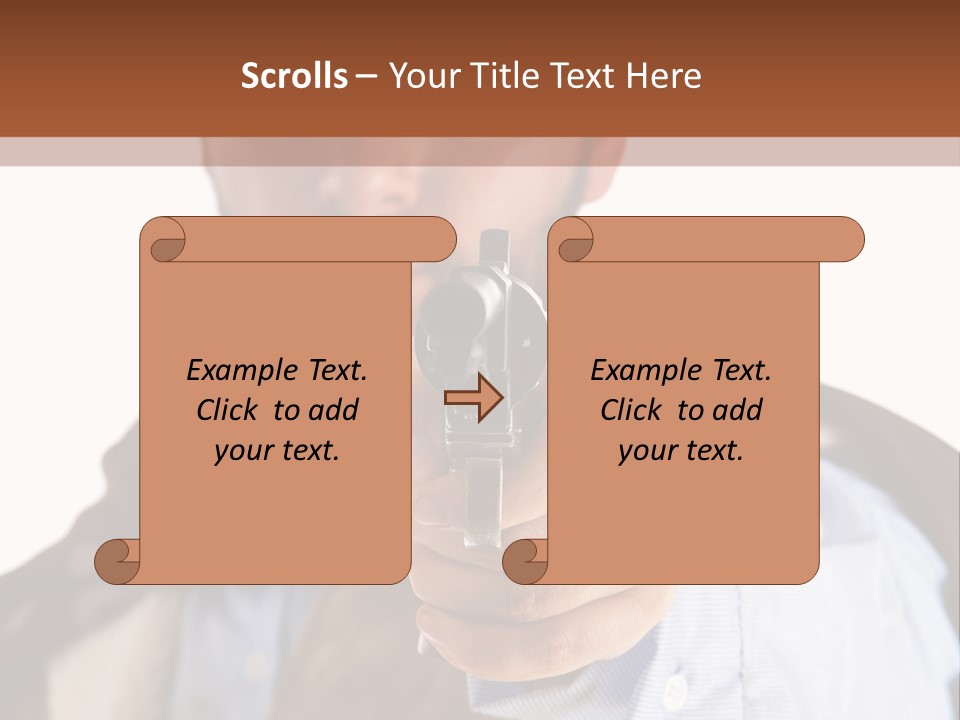 Scrolls – Your Title Text Here

Example Text. Click to add your text.

Example Text. Click to add your text.